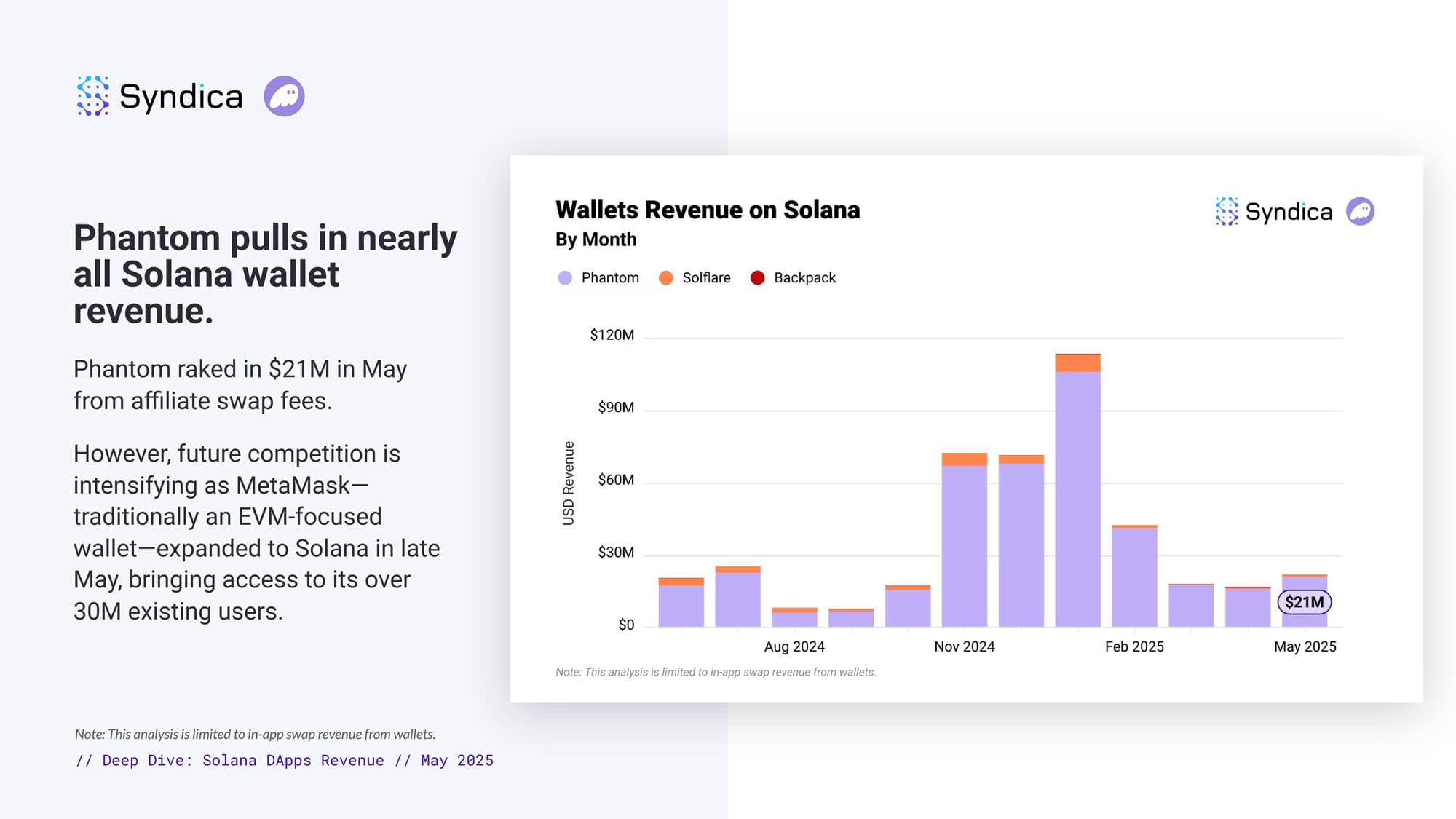 Syndica

Phantom pulls in nearly all Solana wallet revenue.

Phantom raked in $21M in May from affiliate swap fees.

However, future competition is intensifying as MetaMask—traditionally an EVM-focused wallet—expanded to Solana in late May, bringing access to its over 30M existing users.

Note: This analysis is limited to in-app swap revenue from wallets.

// Deep Dive: Solana DApps Revenue // May 2025

Wallets Revenue on Solana
By Month

Syndica

Phantom Solflare Backpack

USD Revenue

$120M
$90M
$60M
$30M
$0

$21M

Aug 2024
Nov 2024
Feb 2025
May 2025

Note: This analysis is limited to in-app swap revenue from wallets.